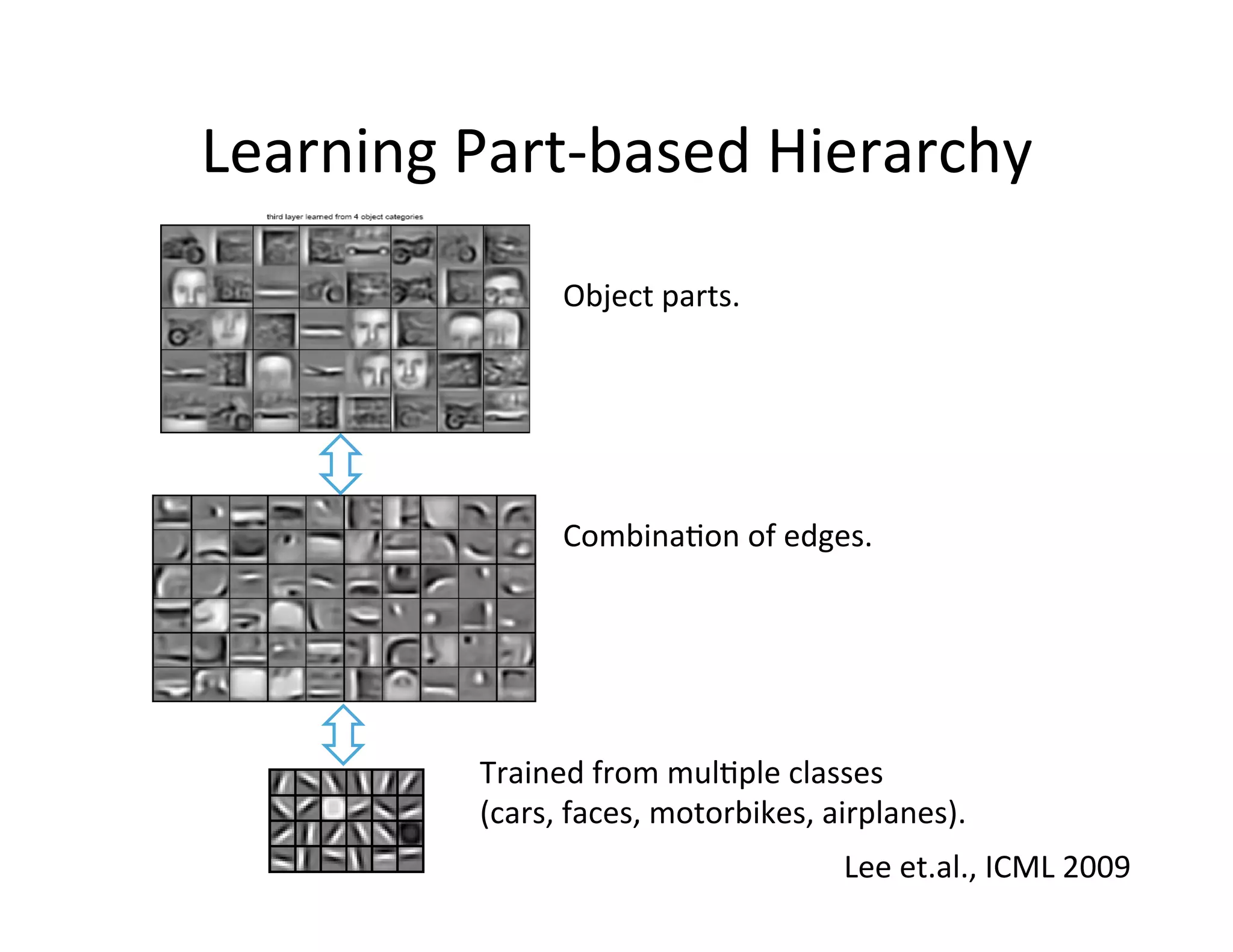 Learning Part-based Hierarchy

third layer learned from 4 object categories

Object parts.

Combination of edges.

Trained from multiple classes (cars, faces, motorbikes, airplanes).

Lee et.al., ICML 2009